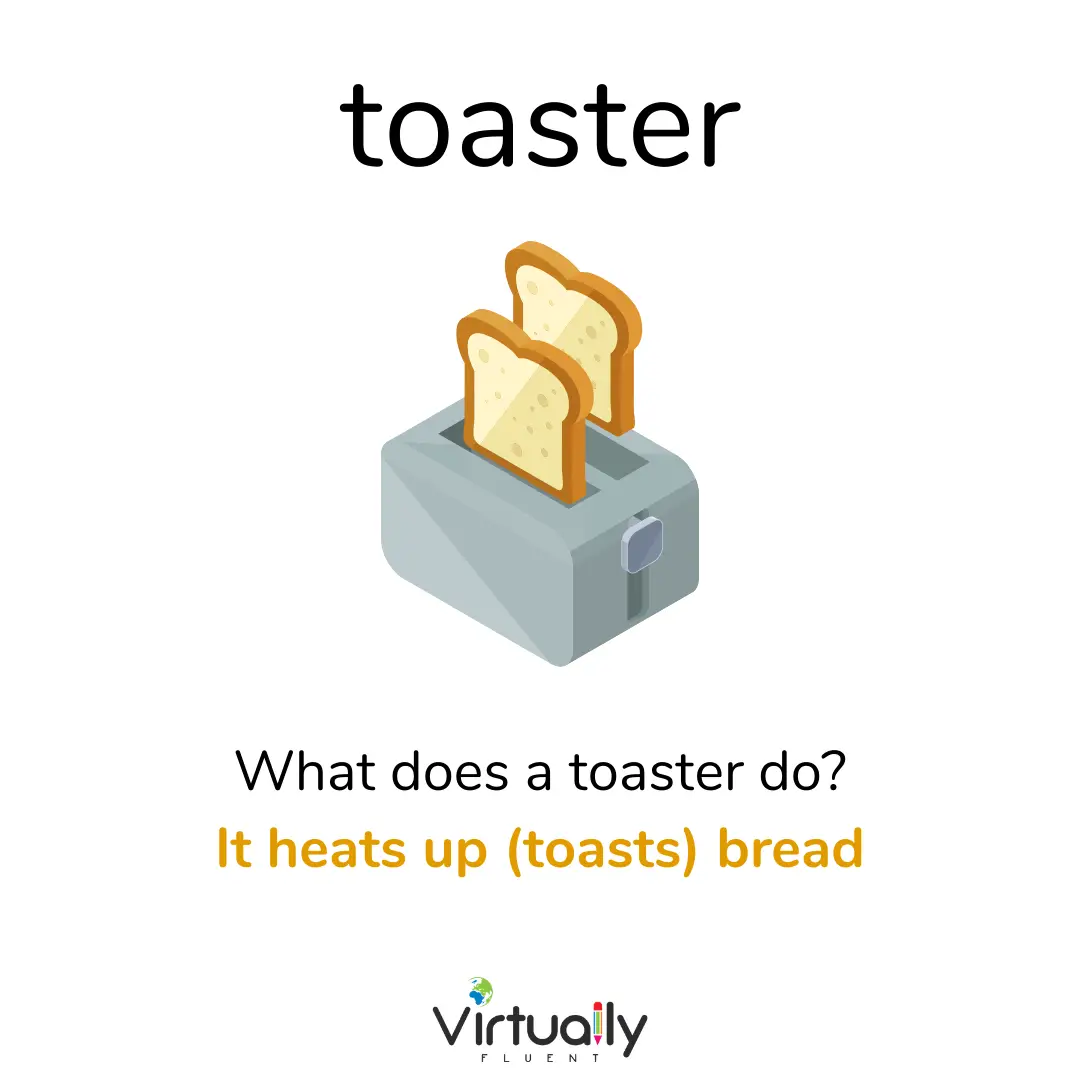 toaster

What does a toaster do?
It heats up (toasts) bread

Virtually
FLUENT